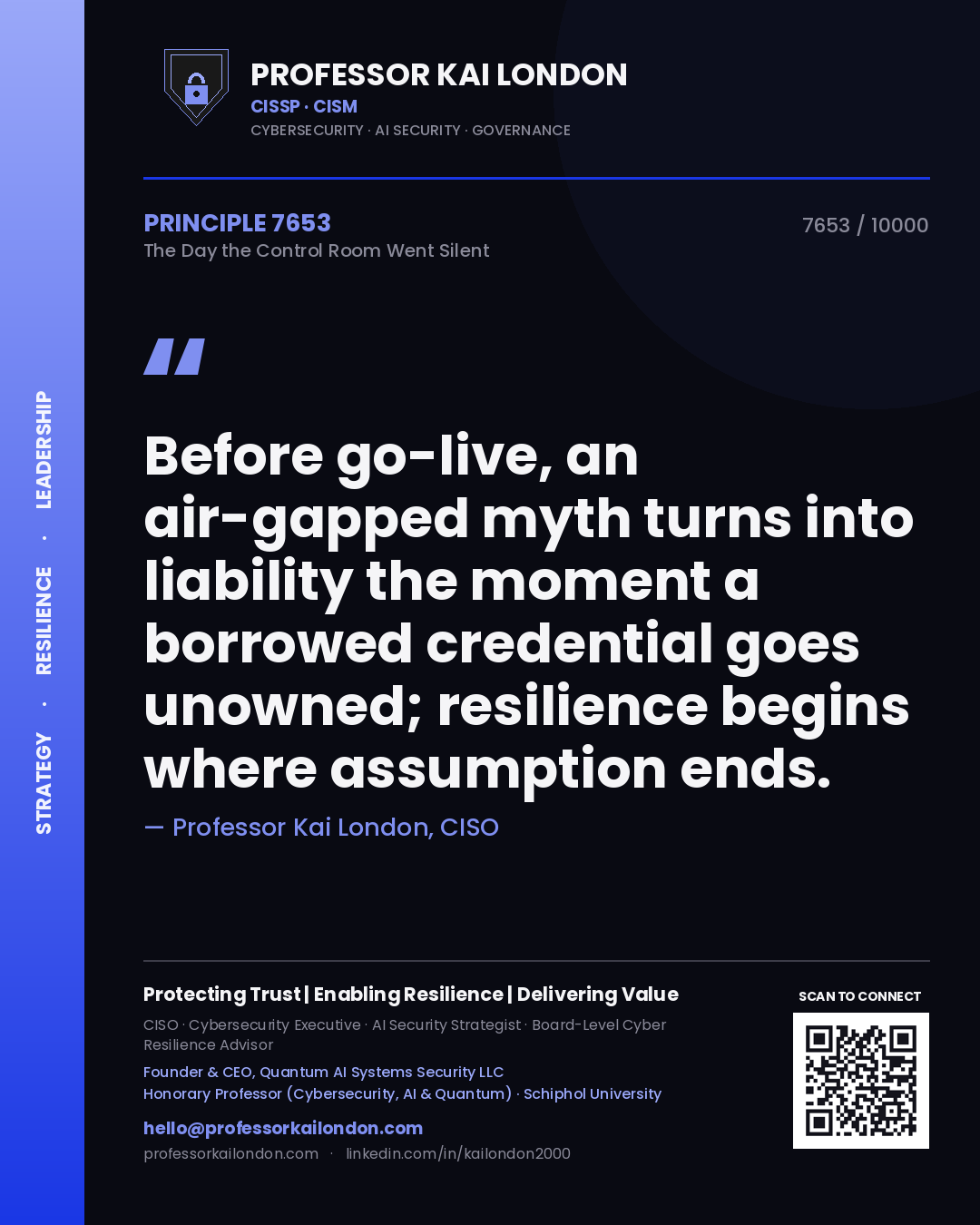 STRATEGY · RESILIENCE · LEADERSHIP

PROFESSOR KAI LONDON
CISSP · CISM
CYBERSECURITY · AI SECURITY · GOVERNANCE

PRINCIPLE 7653
The Day the Control Room Went Silent

7653 / 10000

"

Before go-live, an air-gapped myth turns into liability the moment a borrowed credential goes unowned; resilience begins where assumption ends.

— Professor Kai London, CISO

Protecting Trust | Enabling Resilience | Delivering Value

CISO · Cybersecurity Executive · AI Security Strategist · Board-Level Cyber Resilience Advisor

Founder & CEO, Quantum AI Systems Security LLC
Honorary Professor (Cybersecurity, AI & Quantum) · Schiphol University

hello@professorkailondon.com
professorkailondon.com · linkedin.com/in/kailondon2000

SCAN TO CONNECT